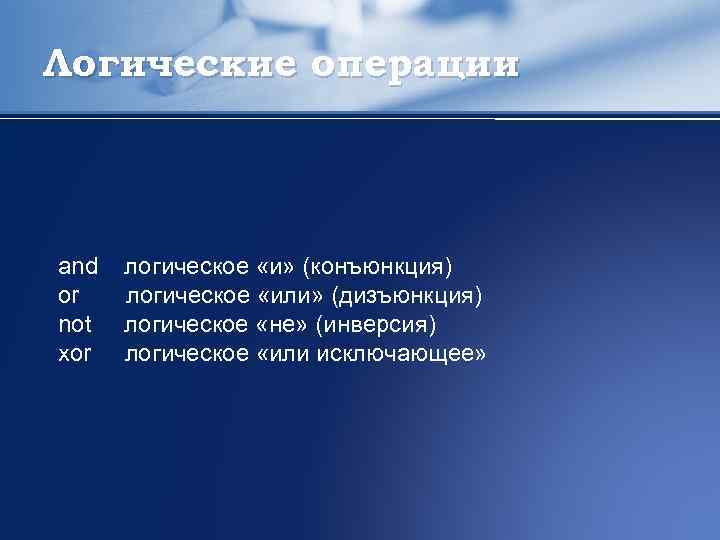 Логические операции

and логическое «и» (конъюнкция)
or логическое «или» (дизъюнкция)
not логическое «не» (инверсия)
xor логическое «или исключающее»